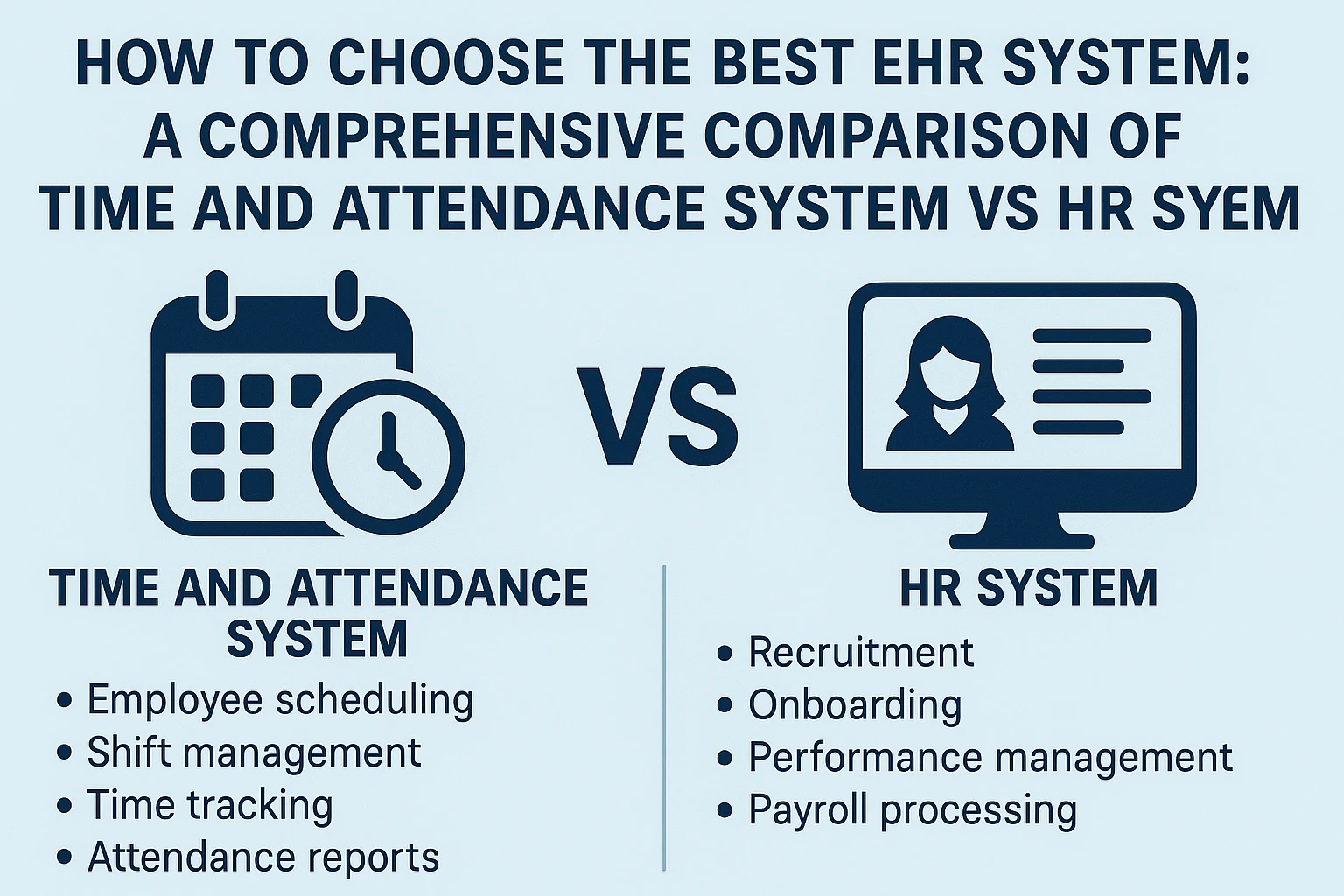 HOW TO CHOOSE THE BEST EHR SYSTEM: A COMPREHENSIVE COMPARISON OF TIME AND ATTENDANCE SYSTEM VS HR SYEM

VS

TIME AND ATTENDANCE SYSTEM

• Employee scheduling
• Shift management
• Time tracking
• Attendance reports

HR SYSTEM

• Recruitment
• Onboarding
• Performance management
• Payroll processing